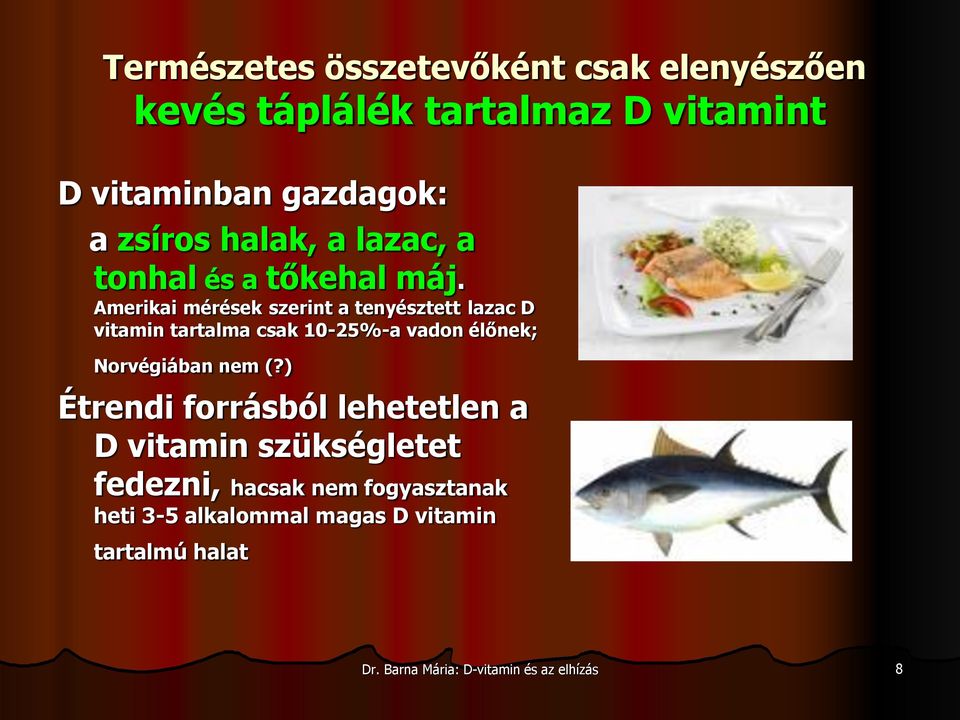 Természetes összetevőként csak elenyészően kevés táplálék tartalmaz D vitamint

D vitaminban gazdagok:

a zsíros halak, a lazac, a tonhal és a tőkehal máj. Amerikai mérések szerint a tenyésztett lazac D vitamin tartalma csak 10-25%-a vadon élőnek; Norvégiában nem (?)

Étrendi forrásból lehetetlen a D vitamin szükségletet fedezni, hacsak nem fogyasztanak heti 3-5 alkalommal magas D vitamin tartalmú halat

Dr. Barna Mária: D-vitamin és az elhízás

8